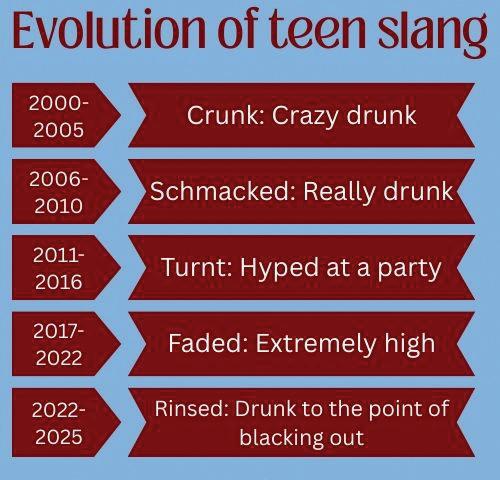 Evolution of teen slang

2000-2005

Crunk: Crazy drunk

2006-2010

Schmacked: Really drunk

2011-2016

Turnt: Hyped at a party

2017-2022

Faded: Extremely high

2022-2025

Rinsed: Drunk to the point of blacking out